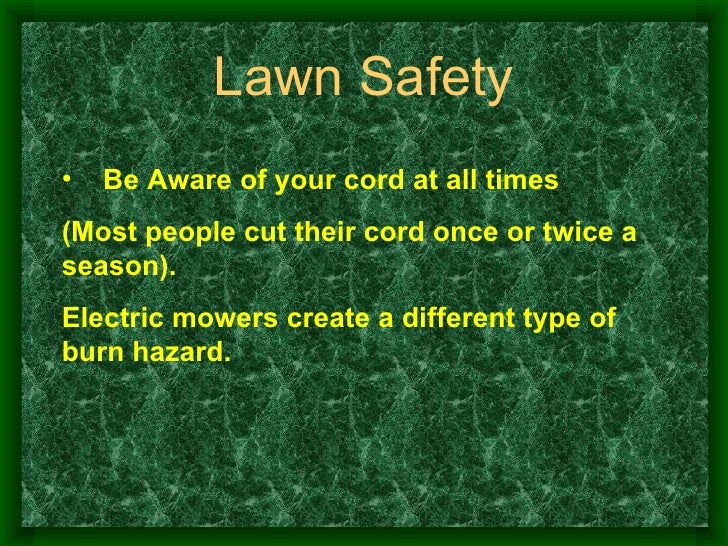 Lawn Safety

• Be Aware of your cord at all times

(Most people cut their cord once or twice a season).

Electric mowers create a different type of burn hazard.